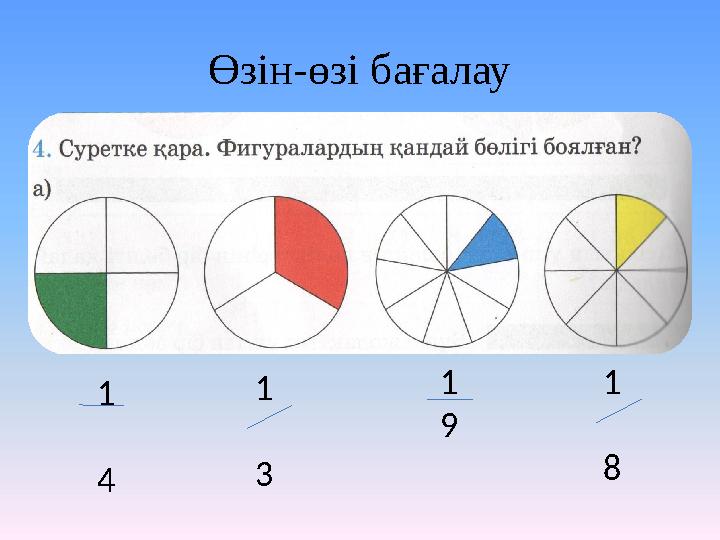 Өзін-өзі бағалау

4. Суретке қара. Фигуралардың қандай бөлігі боялған?

а)

$\frac{1}{4}$ $\frac{1}{3}$ $\frac{1}{9}$ $\frac{1}{8}$